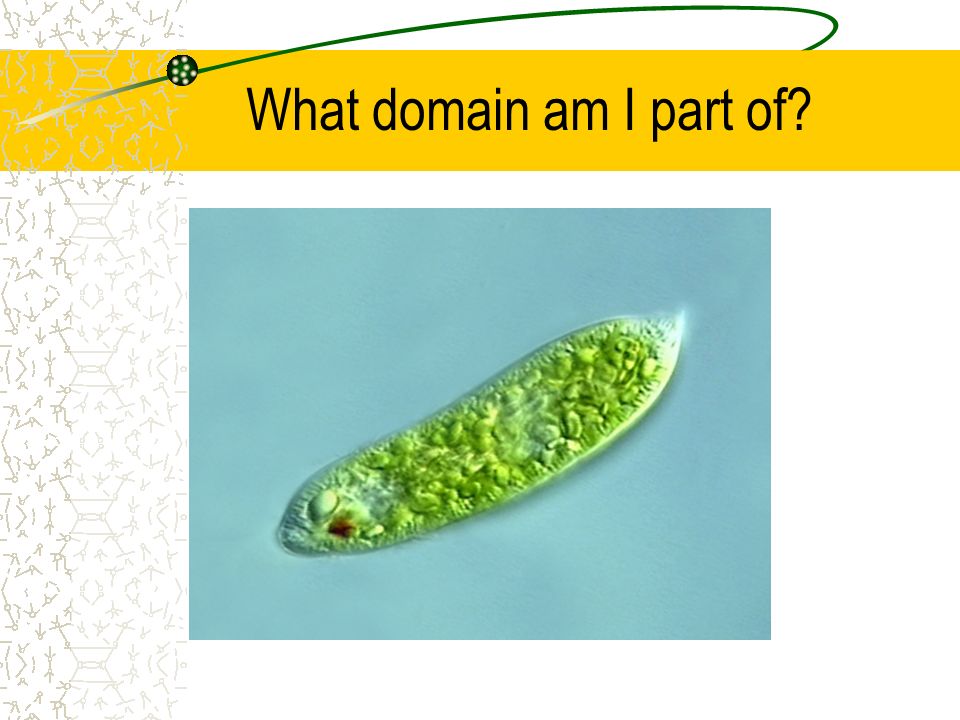 What domain am I part of?